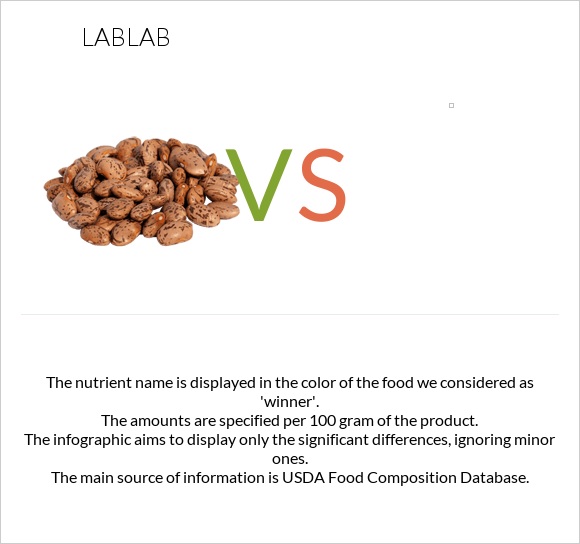 LABLAB

VS

The nutrient name is displayed in the color of the food we considered as 'winner'.
The amounts are specified per 100 gram of the product.
The infographic aims to display only the significant differences, ignoring minor ones.
The main source of information is USDA Food Composition Database.